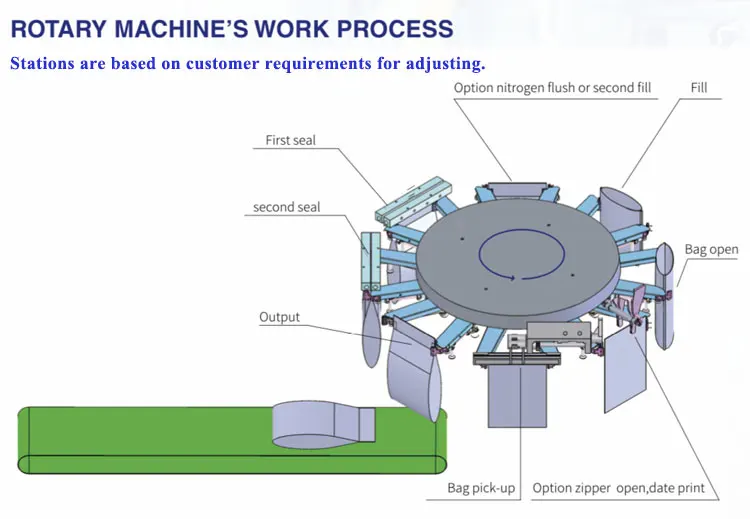 ROTARY MACHINE'S WORK PROCESS

Stations are based on customer requirements for adjusting.

Option nitrogen flush or second fill

Fill

First seal

second seal

Bag open

Output

Bag pick-up

Option zipper open,date print